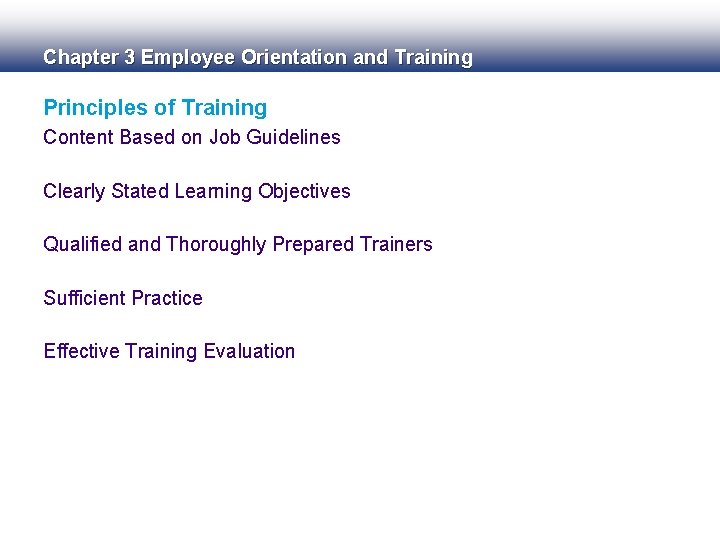 Chapter 3 Employee Orientation and Training

Principles of Training

Content Based on Job Guidelines

Clearly Stated Learning Objectives

Qualified and Thoroughly Prepared Trainers

Sufficient Practice

Effective Training Evaluation